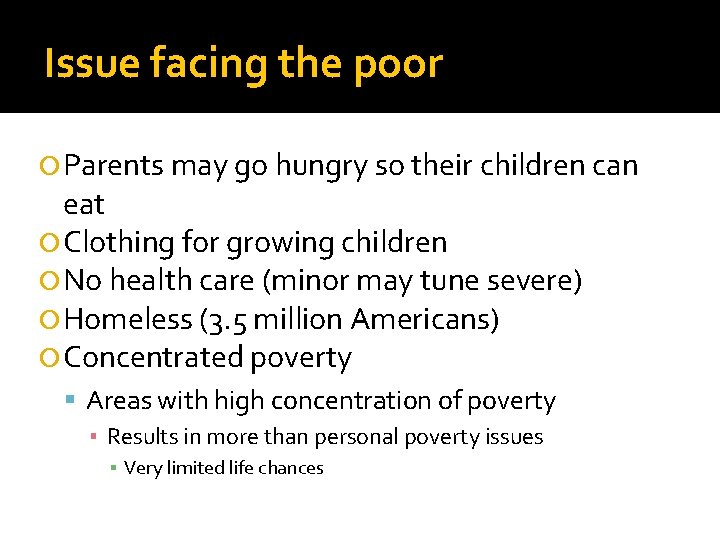 Issue facing the poor

Parents may go hungry so their children can eat
Clothing for growing children
No health care (minor may tune severe)
Homeless (3.5 million Americans)
Concentrated poverty
Areas with high concentration of poverty
Results in more than personal poverty issues
Very limited life chances